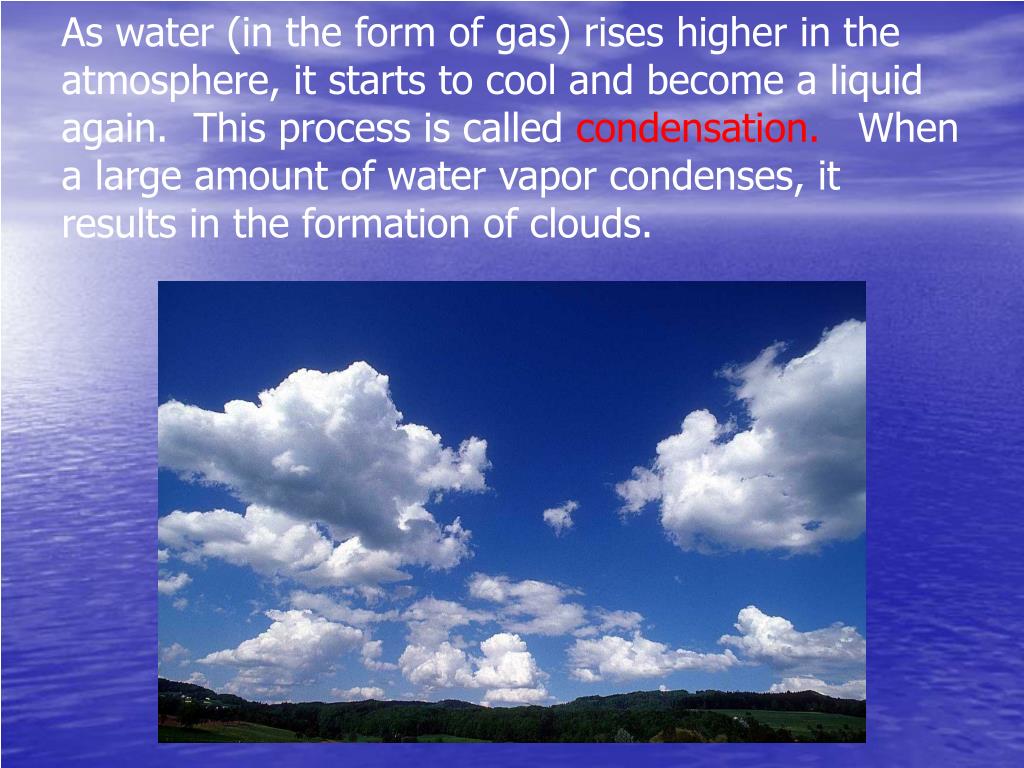 As water (in the form of gas) rises higher in the atmosphere, it starts to cool and become a liquid again. This process is called condensation. When a large amount of water vapor condenses, it results in the formation of clouds.